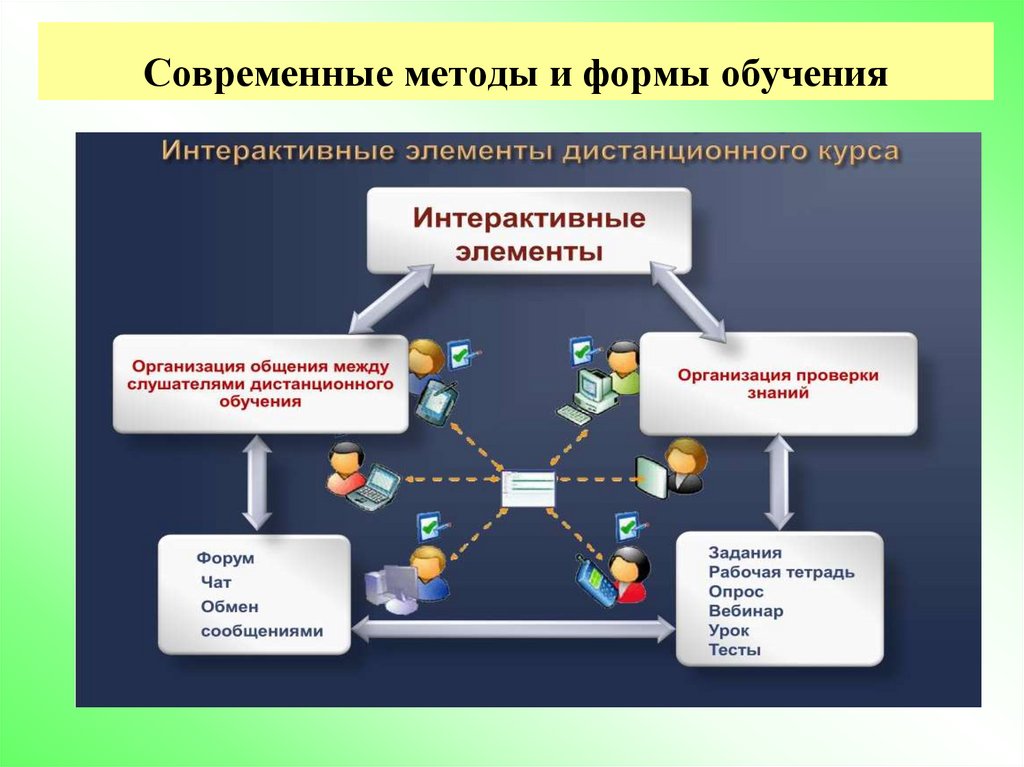 Современные методы и формы обучения

Интерактивные элементы дистанционного курса

Интерактивные элементы

Организация общения между слушателями дистанционного обучения

Организация проверки знаний

Форум
Чат
Обмен сообщениями

Задания
Рабочая тетрадь
Опрос
Вебинар
Урок
Тесты